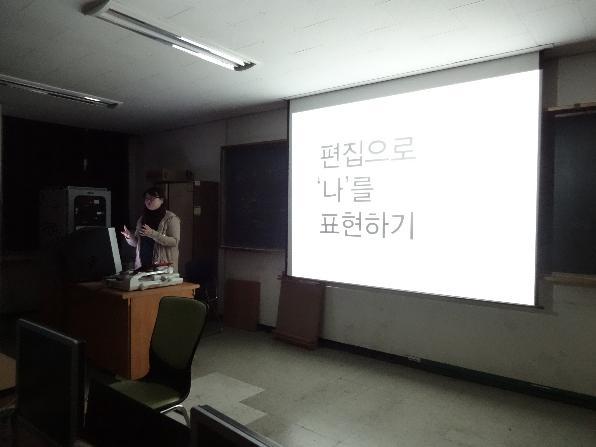 편집으로
'나'를
표현하기